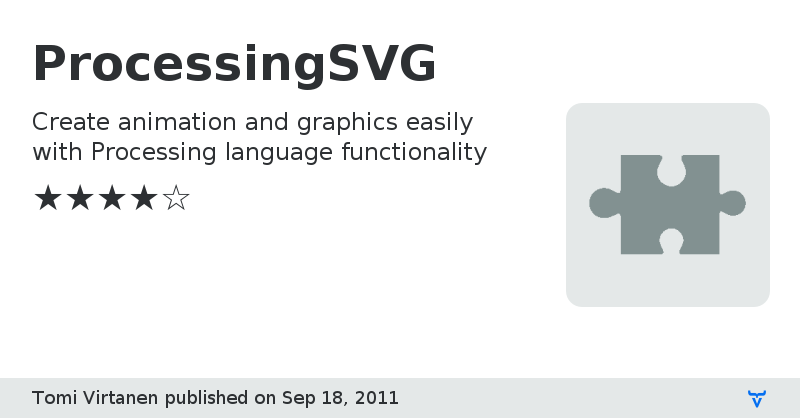 ProcessingSVG

Create animation and graphics easily with Processing language functionality

★★★★☆

Tomi Virtanen published on Sep 18, 2011